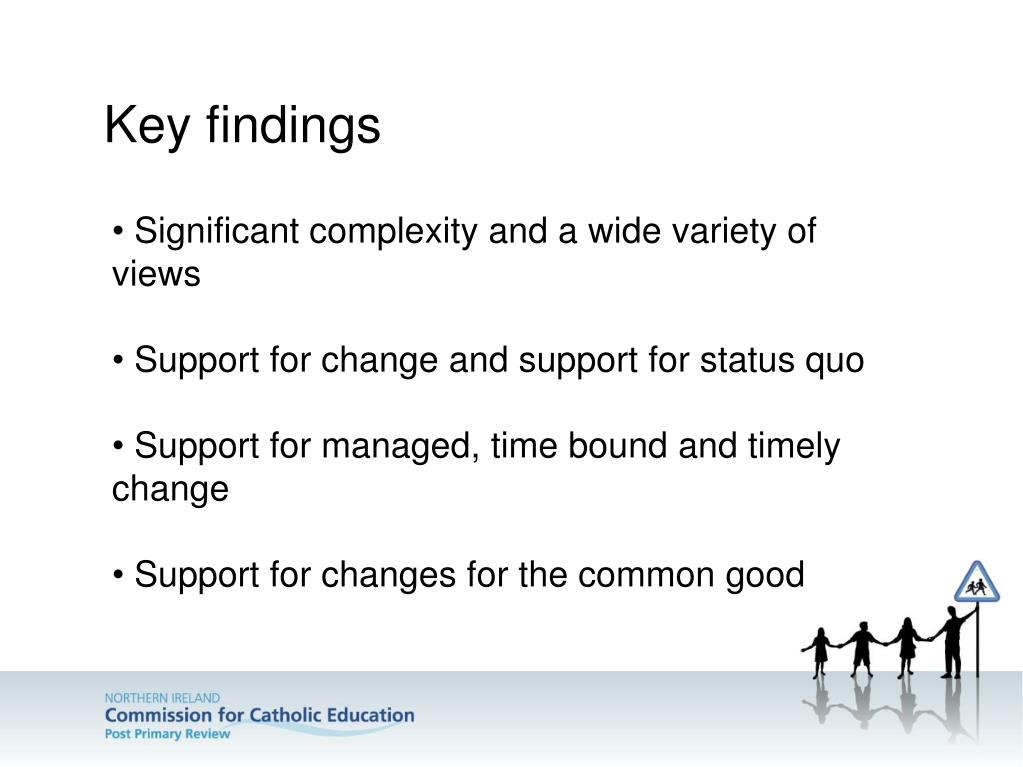 Key findings

• Significant complexity and a wide variety of views

• Support for change and support for status quo

• Support for managed, time bound and timely change

• Support for changes for the common good

NORTHERN IRELAND
Commission for Catholic Education
Post Primary Review